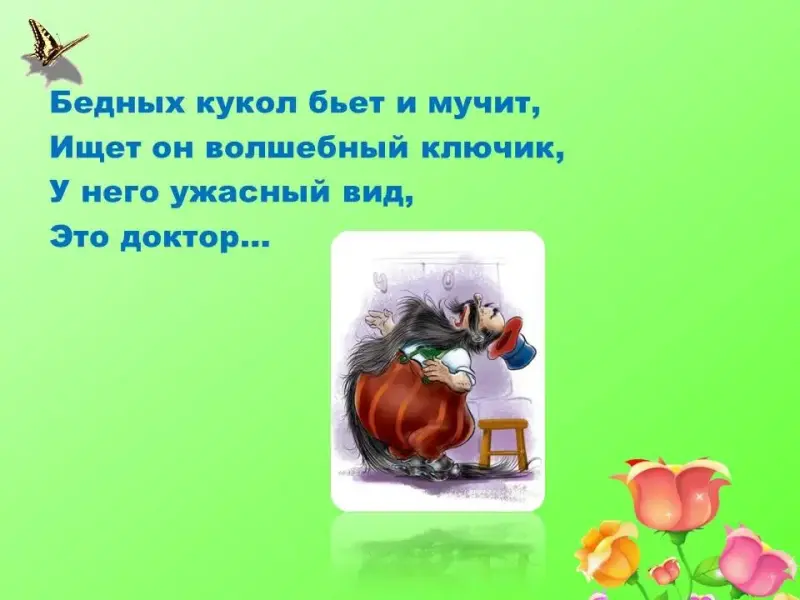 Бедных кукол бьет и мучит,
Ищет он волшебный ключик,
У него ужасный вид,
Это доктор...